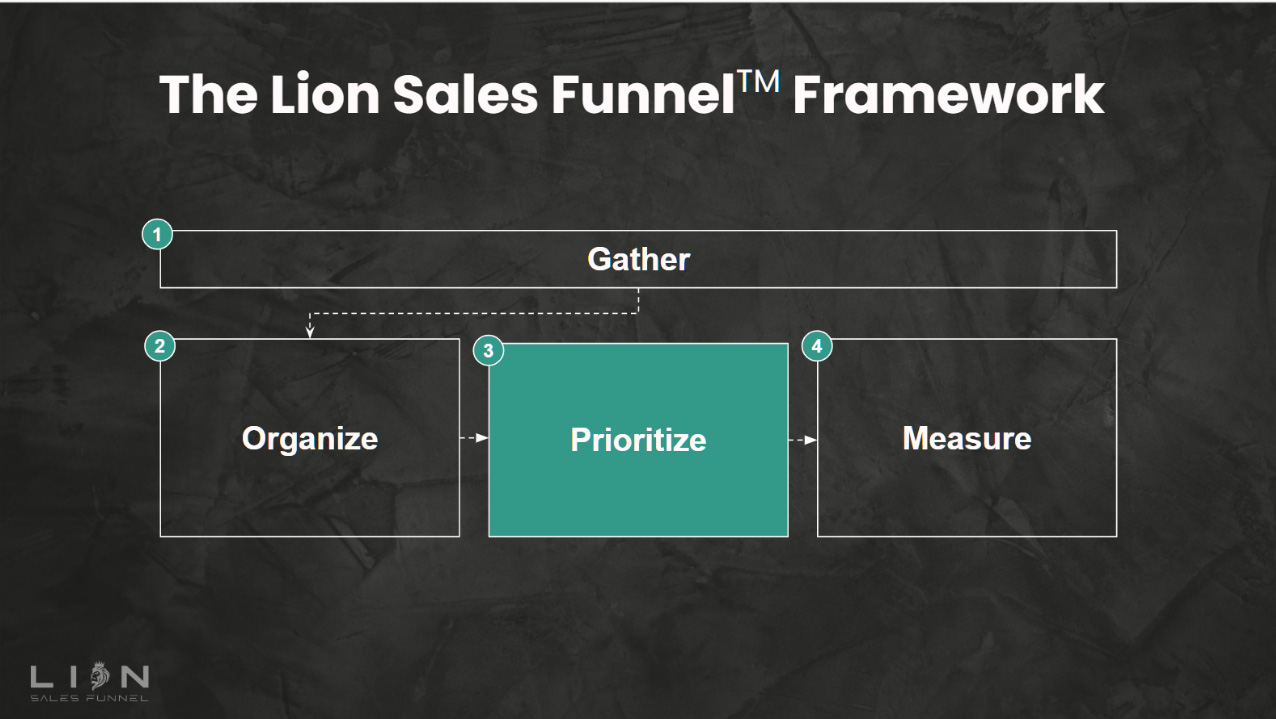 The Lion Sales Funnel™ Framework

1
Gather

2
Organize

3
Prioritize

4
Measure

LION
SALES FUNNEL